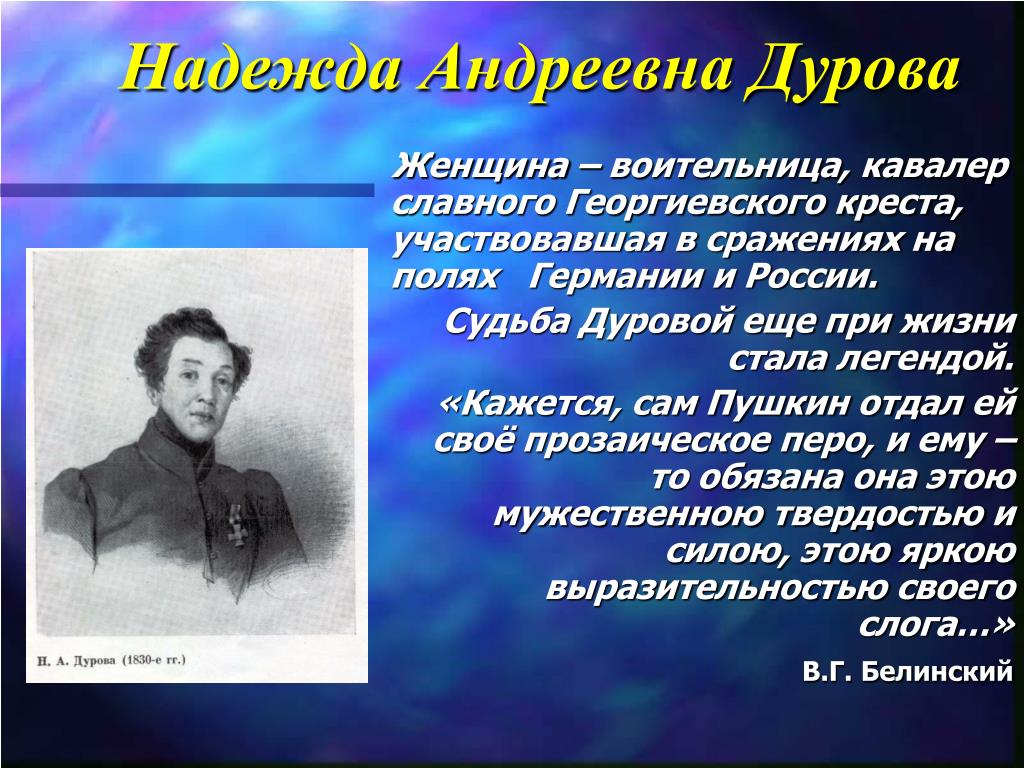 Надежда Андреевна Дурова

Женщина – воительница, кавалер славного Георгиевского креста, участвовавшая в сражениях на полях Германии и России.

Судьба Дуровой еще при жизни стала легендой.

«Кажется, сам Пушкин отдал ей своё прозаическое перо, и ему – то обязана она этою мужественною твердостью и силою, этою яркою выразительностью своего слога…»

В.Г. Белинский

Н. А. Дурова (1830-е гг.)